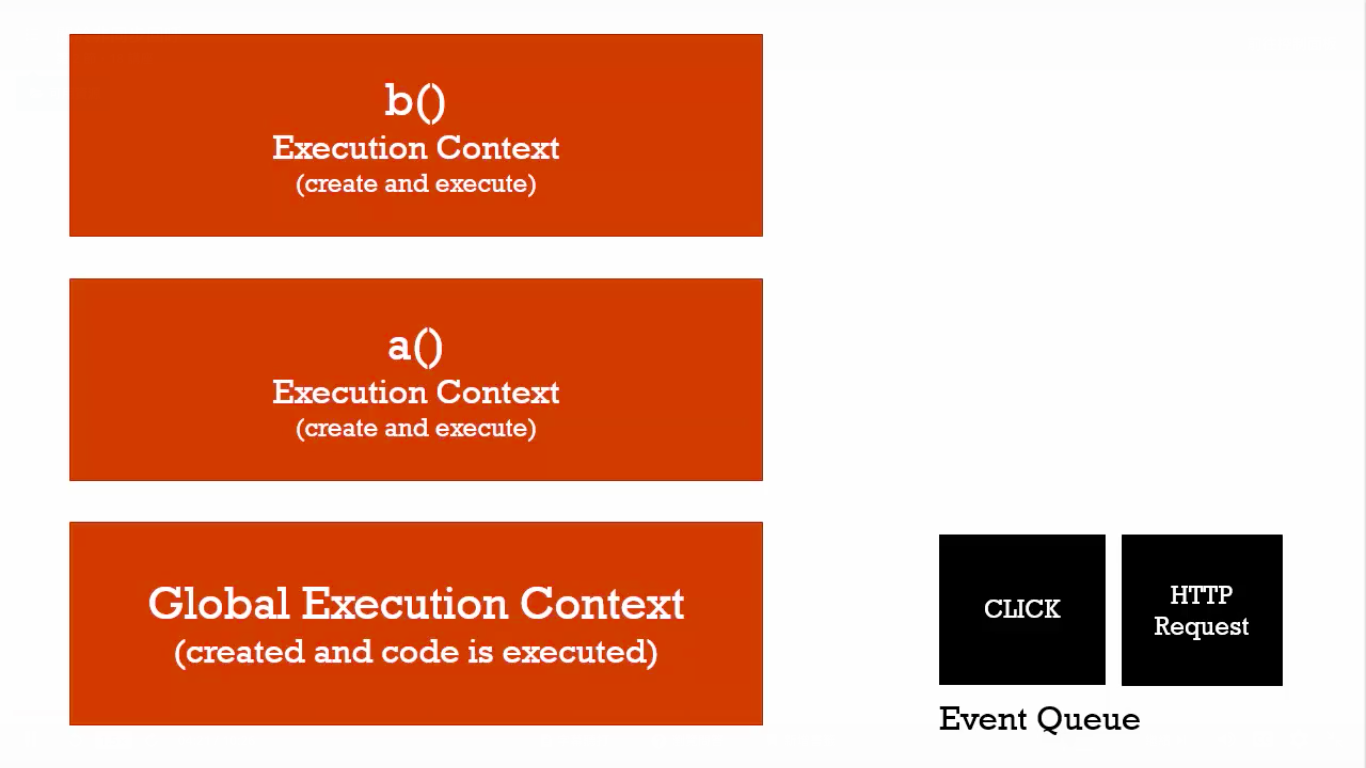 b()
Execution Context
(create and execute)

a()
Execution Context
(create and execute)

Global Execution Context
(created and code is executed)

CLICK

HTTP Request

Event Queue